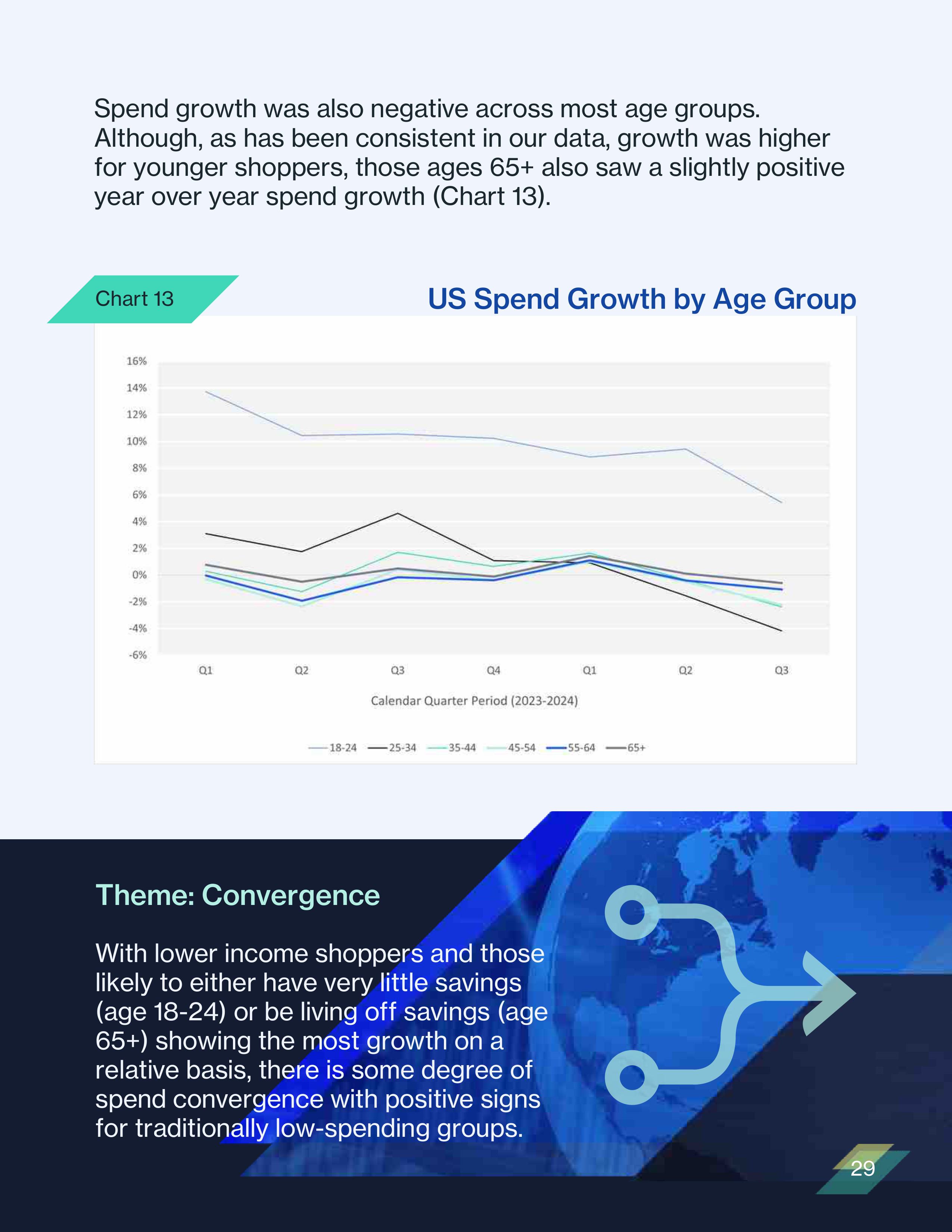 Spend growth was also negative across most age groups. Although, as has been consistent in our data, growth was higher for younger shoppers, those ages 65+ also saw a slightly positive year over year spend growth (Chart 13).

Chart 13

US Spend Growth by Age Group

16%
14%
12%
10%
8%
6%
4%
2%
0%
-2%
-4%
-6%

Q1 Q2 Q3 Q4 Q1 Q2 Q3

Calendar Quarter Period (2023-2024)

18-24 25-34 35-44 45-54 55-64 65+

Theme: Convergence

With lower income shoppers and those likely to either have very little savings (age 18-24) or be living off savings (age 65+) showing the most growth on a relative basis, there is some degree of spend convergence with positive signs for traditionally low-spending groups.

29